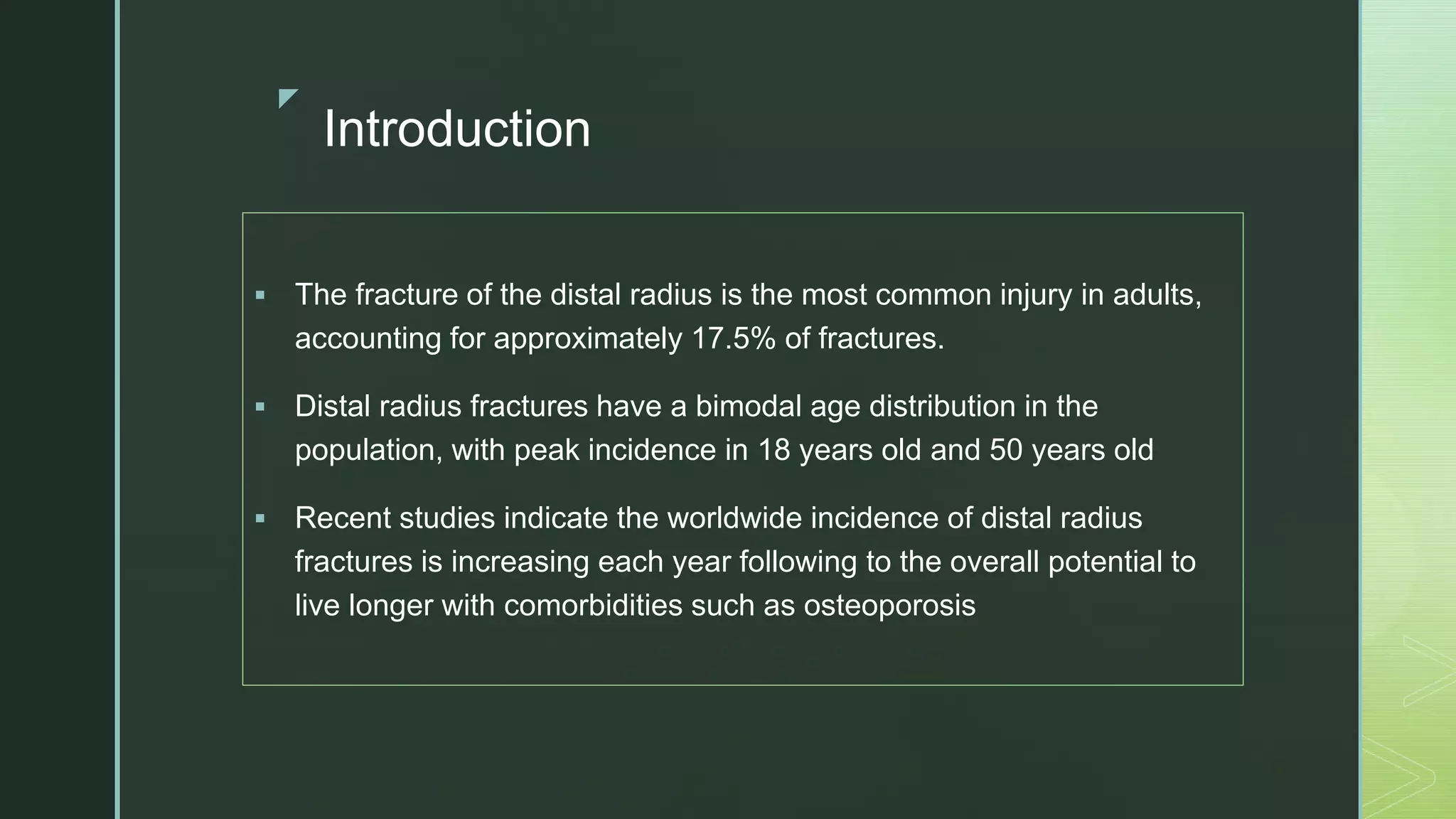 Introduction

▪ The fracture of the distal radius is the most common injury in adults, accounting for approximately 17.5% of fractures.

▪ Distal radius fractures have a bimodal age distribution in the population, with peak incidence in 18 years old and 50 years old

▪ Recent studies indicate the worldwide incidence of distal radius fractures is increasing each year following to the overall potential to live longer with comorbidities such as osteoporosis